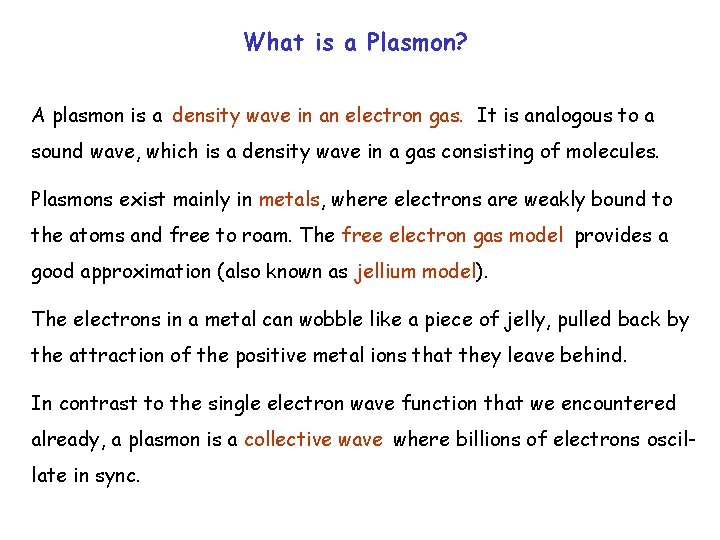 What is a Plasmon?

A plasmon is a density wave in an electron gas. It is analogous to a sound wave, which is a density wave in a gas consisting of molecules.

Plasmons exist mainly in metals, where electrons are weakly bound to the atoms and free to roam. The free electron gas model provides a good approximation (also known as jellium model).

The electrons in a metal can wobble like a piece of jelly, pulled back by the attraction of the positive metal ions that they leave behind.

In contrast to the single electron wave function that we encountered already, a plasmon is a collective wave where billions of electrons oscillate in sync.